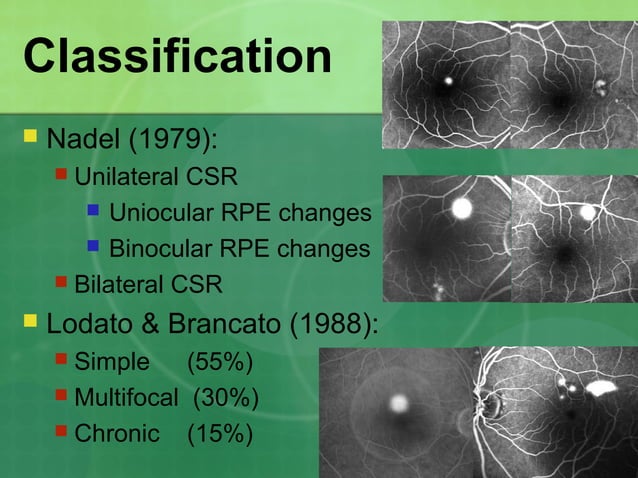 Classification

Nadel (1979):

Unilateral CSR

Uniocular RPE changes

Binocular RPE changes

Bilateral CSR

Lodato & Brancato (1988):

Simple (55%)

Multifocal (30%)

Chronic (15%)